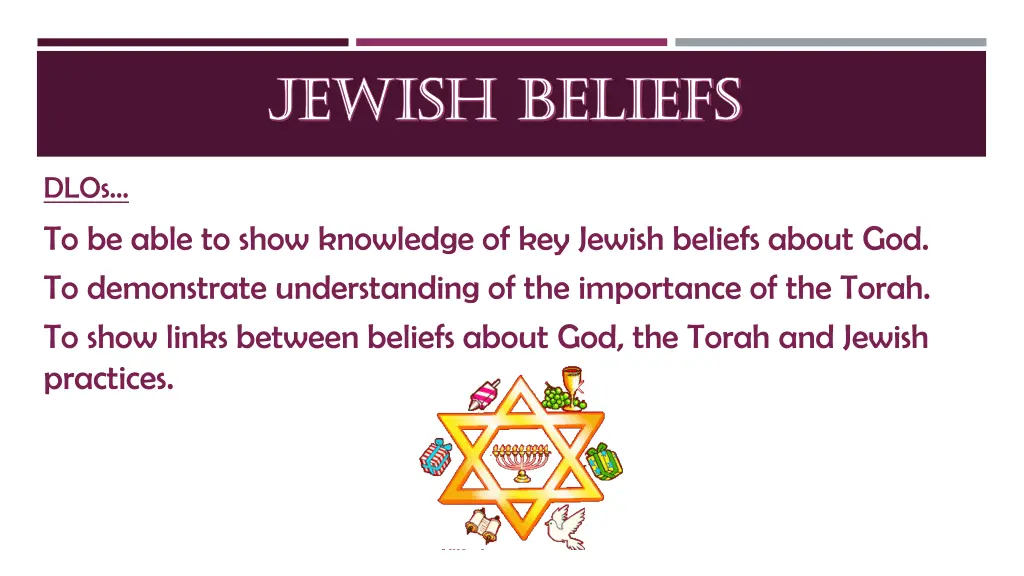 JEWISH BELIEFS

DLOs…

To be able to show knowledge of key Jewish beliefs about God.

To demonstrate understanding of the importance of the Torah.

To show links between beliefs about God, the Torah and Jewish practices.